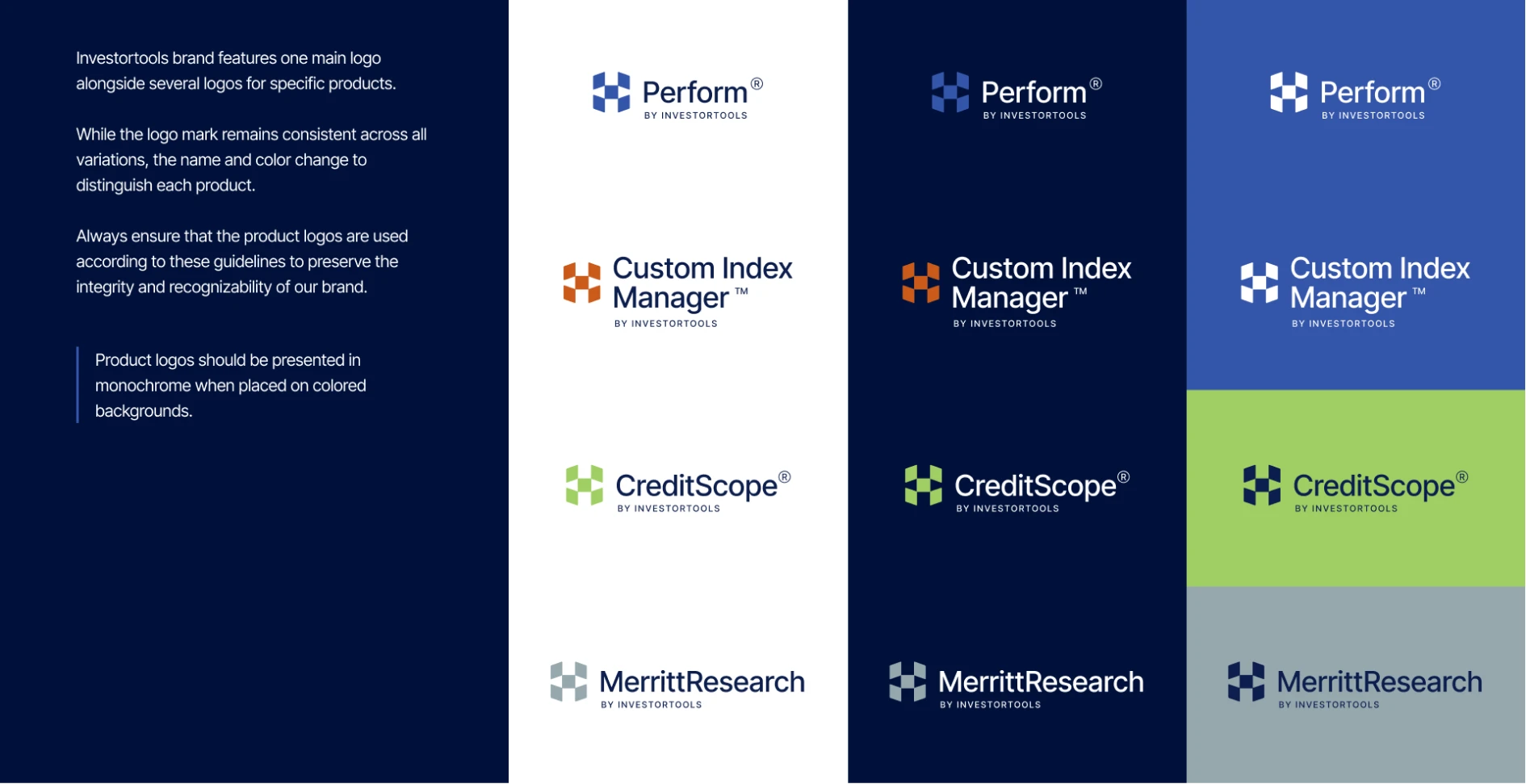 Investortools brand features one main logo alongside several logos for specific products.

While the logo mark remains consistent across all variations, the name and color change to distinguish each product.

Always ensure that the product logos are used according to these guidelines to preserve the integrity and recognizability of our brand.

Product logos should be presented in monochrome when placed on colored backgrounds.

Perform®
BY INVESTORTOOLS

Custom Index Manager™
BY INVESTORTOOLS

CreditScope®
BY INVESTORTOOLS

MerrittResearch
BY INVESTORTOOLS

Perform®
BY INVESTORTOOLS

Custom Index Manager™
BY INVESTORTOOLS

CreditScope®
BY INVESTORTOOLS

MerrittResearch
BY INVESTORTOOLS

Perform®
BY INVESTORTOOLS

Custom Index Manager™
BY INVESTORTOOLS

CreditScope®
BY INVESTORTOOLS

MerrittResearch
BY INVESTORTOOLS